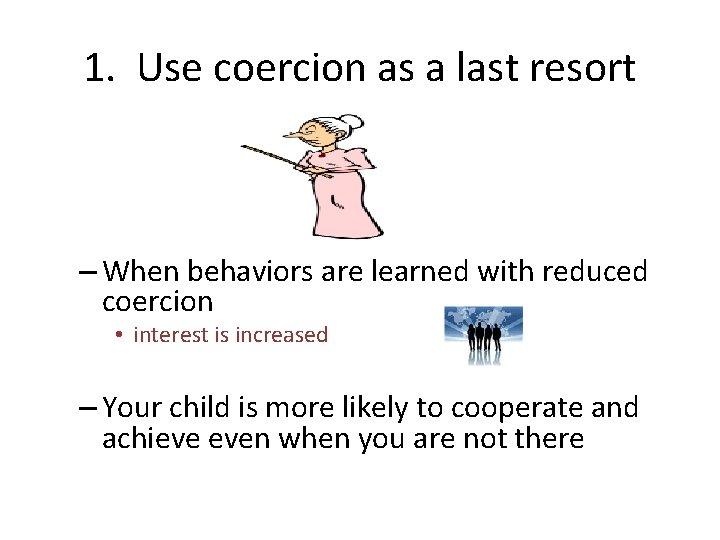 1. Use coercion as a last resort

– When behaviors are learned with reduced coercion
 • interest is increased

– Your child is more likely to cooperate and achieve even when you are not there